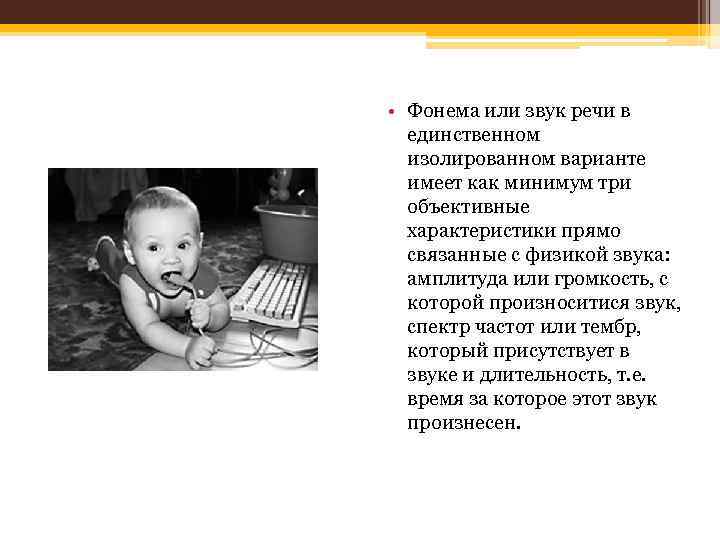 • Фонема или звук речи в единственном изолированном варианте имеет как минимум три объективные характеристики прямо связанные с физикой звука: амплитуда или громкость, с которой произноситися звук, спектр частот или тембр, который присутствует в звуке и длительность, т.е. время за которое этот звук произнесен.